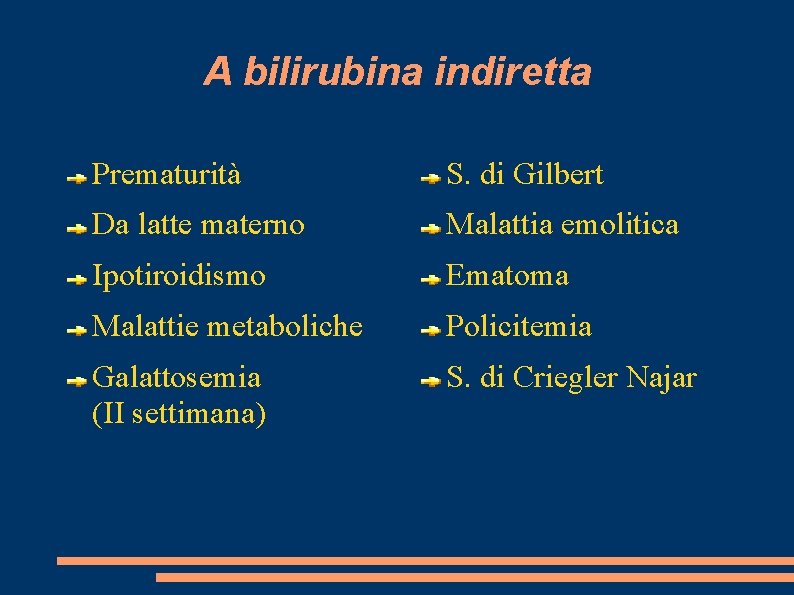 A bilirubina indiretta

Prematurità

Da latte materno

Ipotiroidismo

Malattie metaboliche

Galattosemia (II settimana)

S. di Gilbert

Malattia emolitica

Ematoma

Policitemia

S. di Criegler Najar